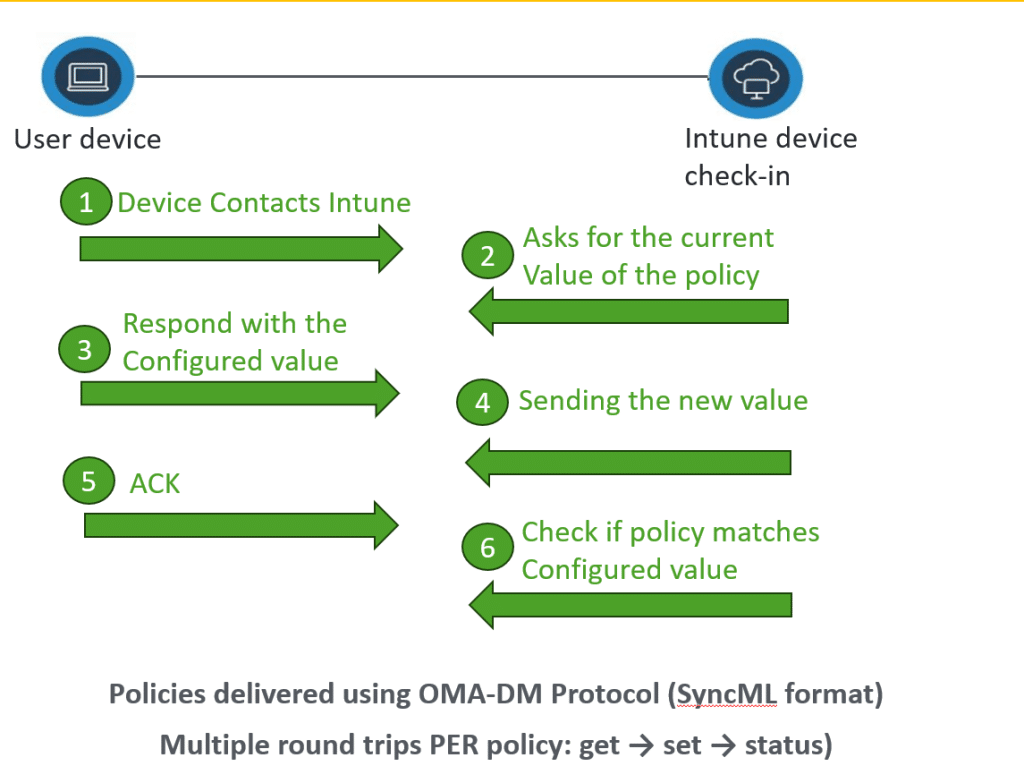 User device

Intune device check-in

1 Device Contacts Intune

2 Asks for the current Value of the policy

3 Respond with the Configured value

4 Sending the new value

5 ACK

6 Check if policy matches Configured value

Policies delivered using OMA-DM Protocol (SyncML format)

Multiple round trips PER policy: get → set → status)